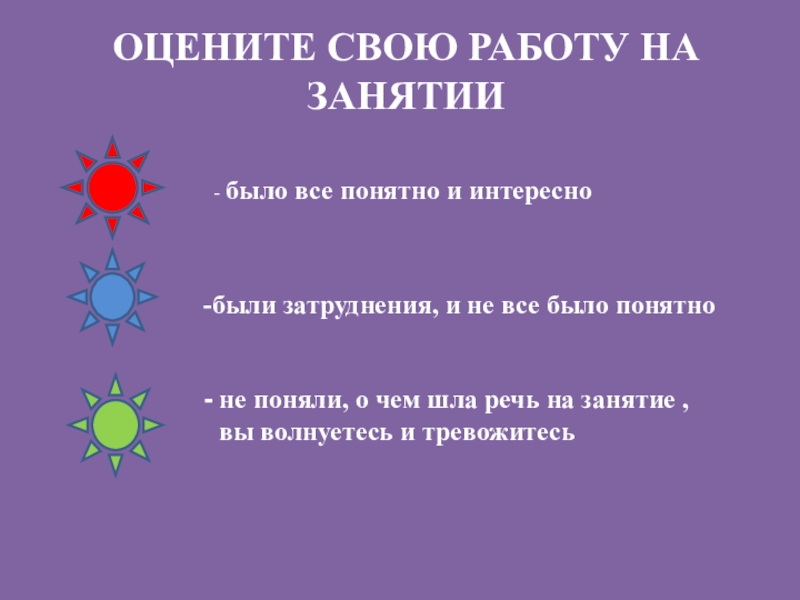 ОЦЕНИТЕ СВОЮ РАБОТУ НА ЗАНЯТИИ

- было все понятно и интересно

-были затруднения, и не все было понятно

- не поняли, о чем шла речь на занятие , вы волнуетесь и тревожитесь